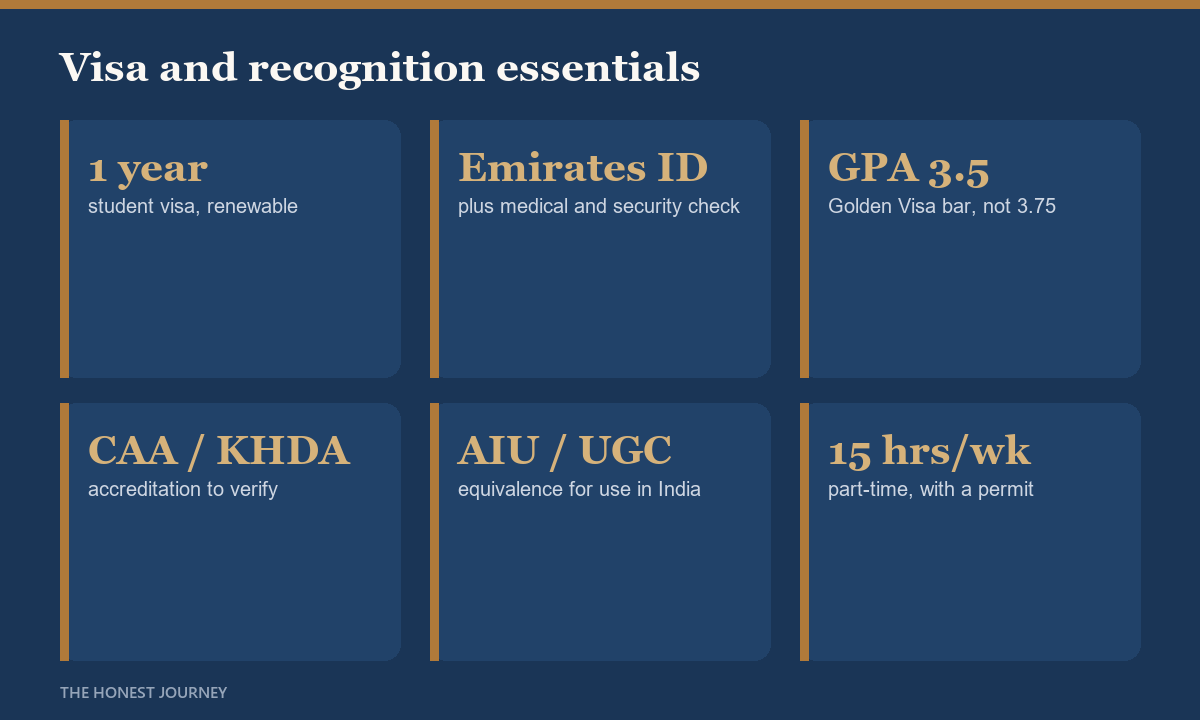 Visa and recognition essentials

1 year
student visa, renewable

Emirates ID
plus medical and security check

GPA 3.5
Golden Visa bar, not 3.75

CAA / KHDA
accreditation to verify

AIU / UGC
equivalence for use in India

15 hrs/wk
part-time, with a permit

THE HONEST JOURNEY